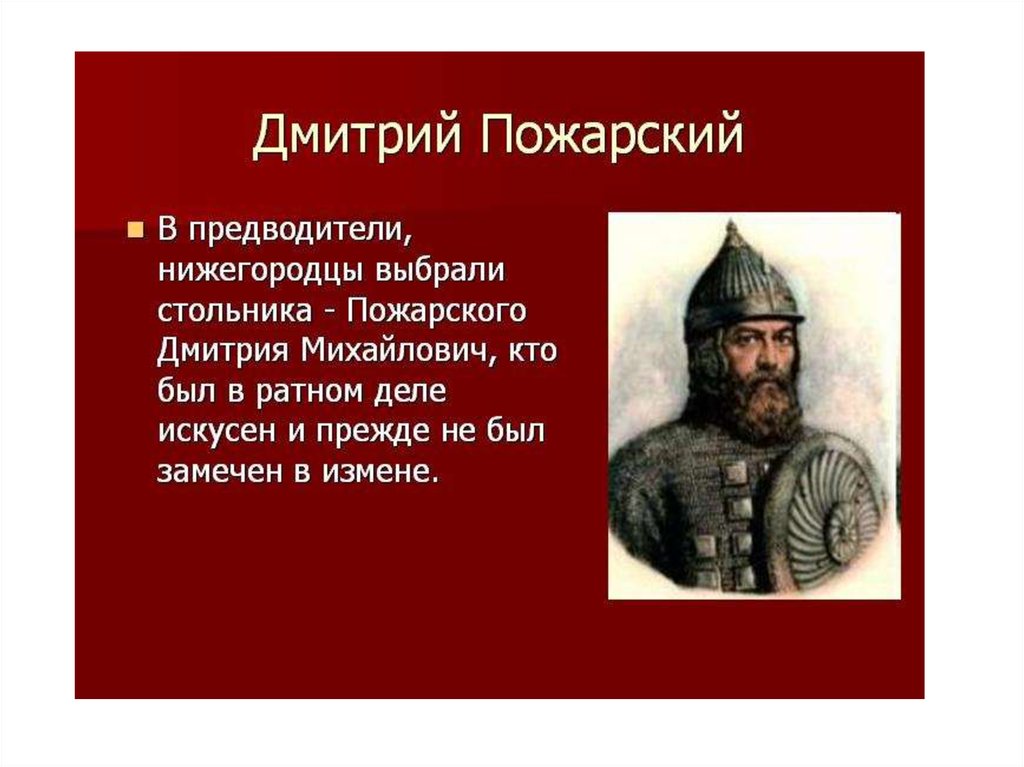 Дмитрий Пожарский

В предводители, нижегородцы выбрали стольника - Пожарского Дмитрия Михайлович, кто был в ратном деле искусен и прежде не был замечен в измене.